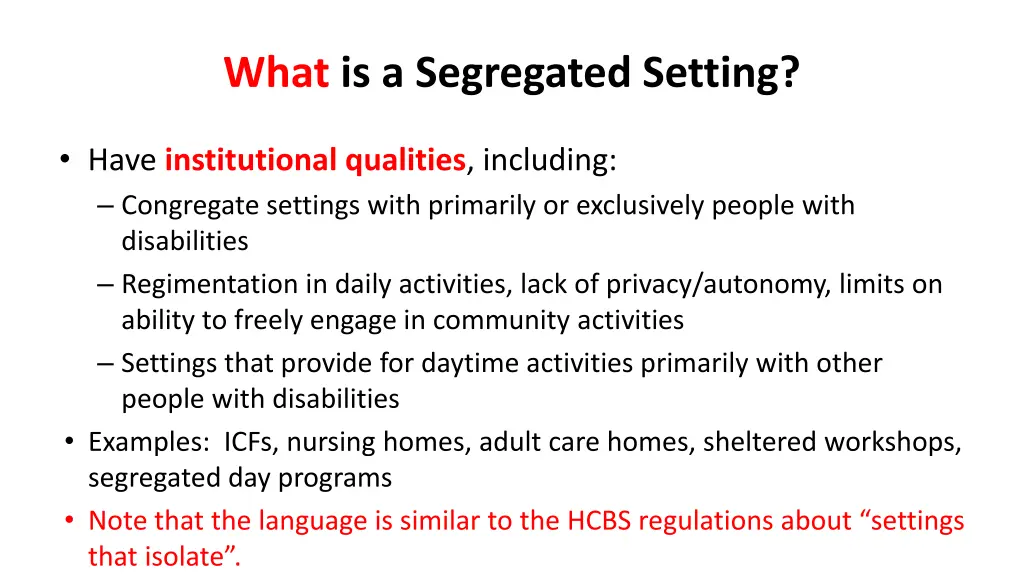 What is a Segregated Setting?

• Have institutional qualities, including:
– Congregate settings with primarily or exclusively people with disabilities
– Regimentation in daily activities, lack of privacy/autonomy, limits on ability to freely engage in community activities
– Settings that provide for daytime activities primarily with other people with disabilities
• Examples: ICFs, nursing homes, adult care homes, sheltered workshops, segregated day programs
• Note that the language is similar to the HCBS regulations about “settings that isolate”.